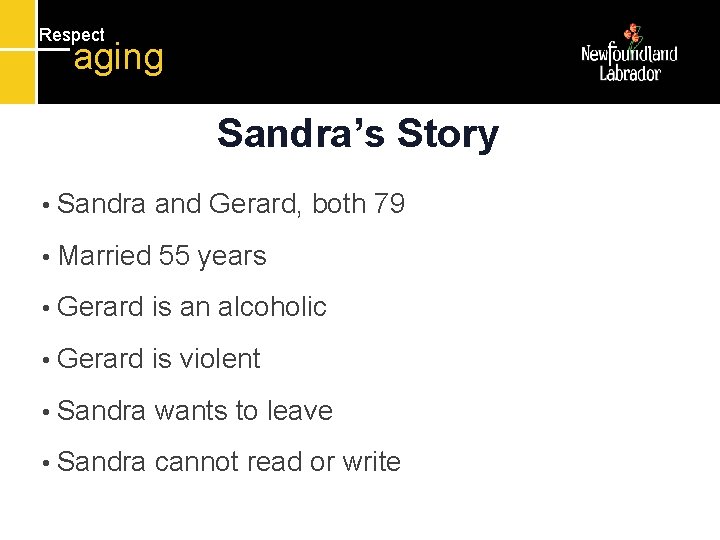 Respect
aging

Newfoundland
Labrador

Sandra's Story

• Sandra and Gerard, both 79
• Married 55 years
• Gerard is an alcoholic
• Gerard is violent
• Sandra wants to leave
• Sandra cannot read or write